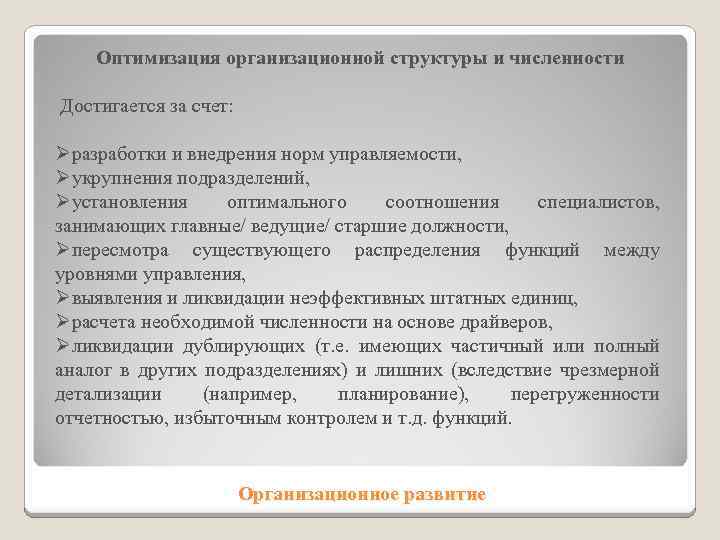 Оптимизация организационной структуры и численности

Достигается за счет:

➢разработки и внедрения норм управляемости,
➢укрупнения подразделений,
➢установления оптимального соотношения специалистов, занимающих главные/ ведущие/ старшие должности,
➢пересмотра существующего распределения функций между уровнями управления,
➢выявления и ликвидации неэффективных штатных единиц,
➢расчета необходимой численности на основе драйверов,
➢ликвидации дублирующих (т.е. имеющих частичный или полный аналог в других подразделениях) и лишних (вследствие чрезмерной детализации (например, планирование), перегруженности отчетностью, избыточным контролем и т.д. функций.

Организационное развитие